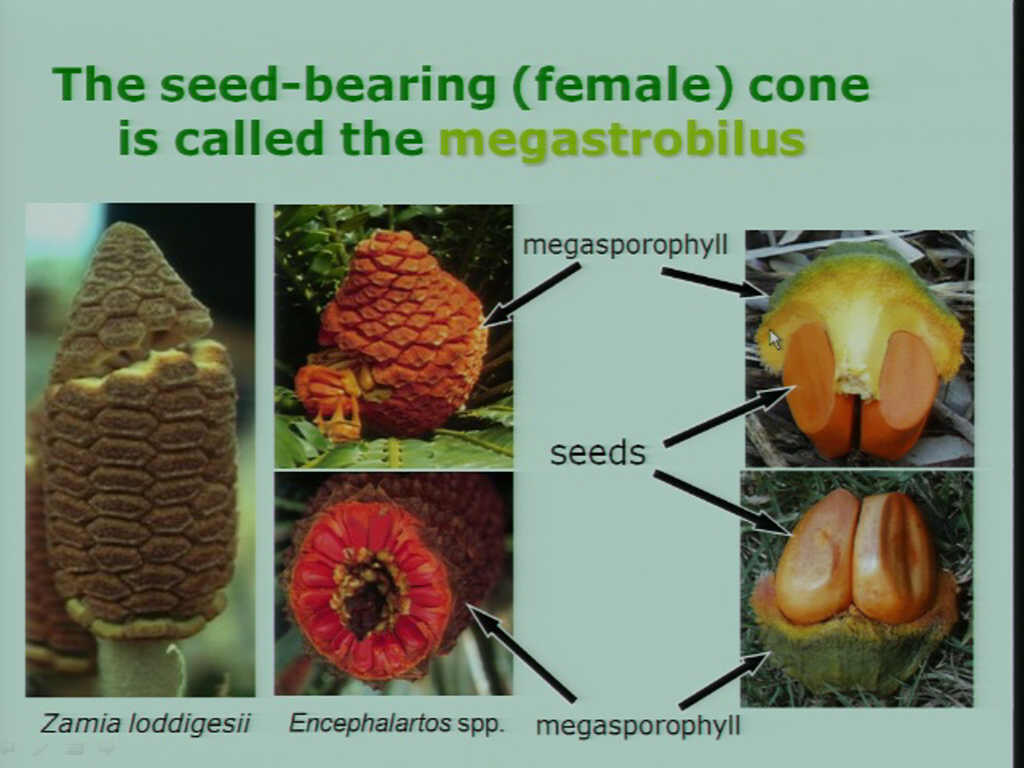 The seed-bearing (female) cone is called the megastrobilus

megasporophyll

seeds

Zamia loddigesii

Encephalartos spp.

megasporophyll